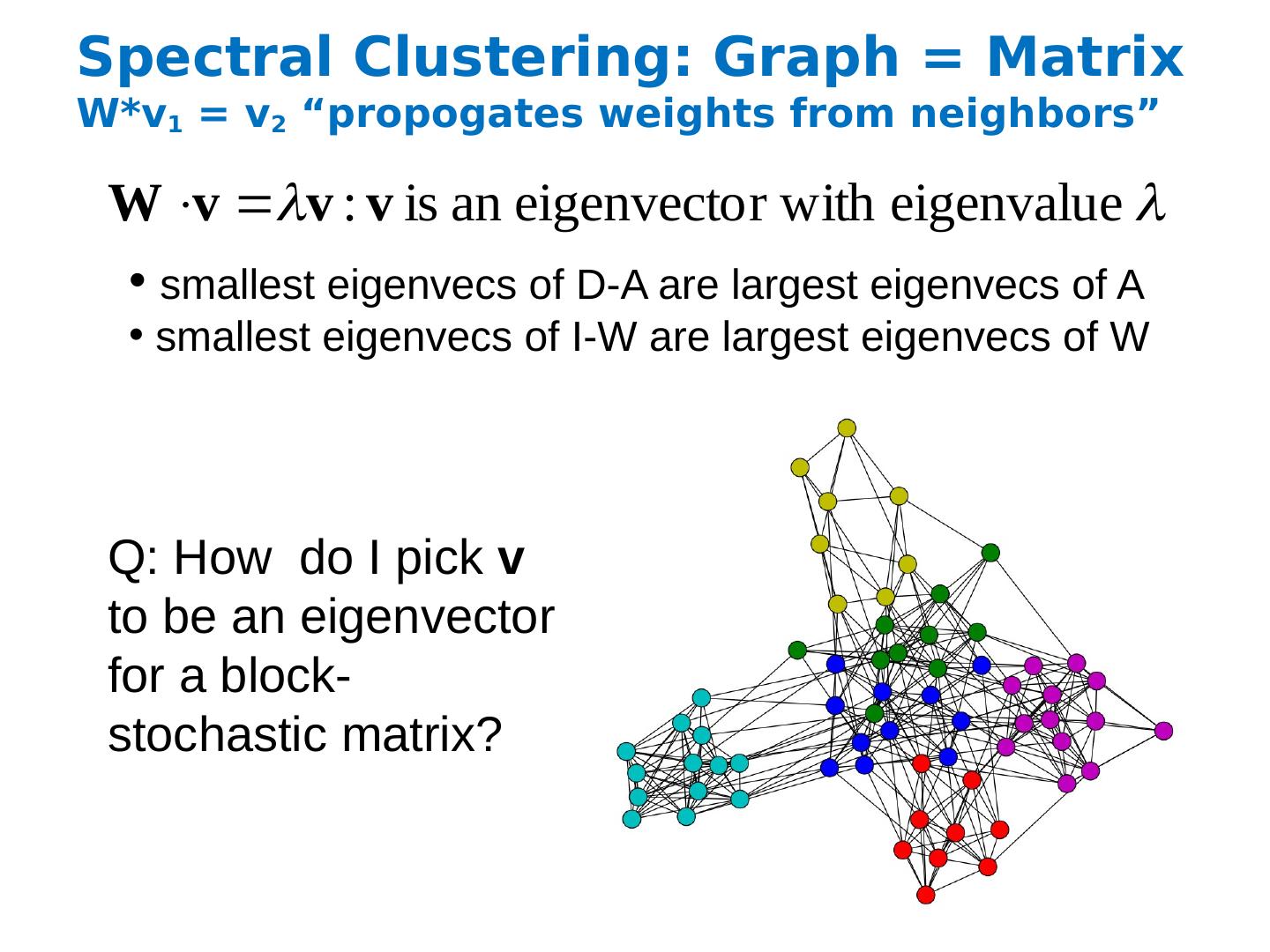 Spectral Clustering: Graph = Matrix
W*v$_1$ = v$_2$ “propogates weights from neighbors”

$\mathbf{W} \cdot \mathbf{v} = \lambda \mathbf{v} : \mathbf{v}$ is an eigenvector with eigenvalue $\lambda$

• smallest eigenvecs of D-A are largest eigenvecs of A
• smallest eigenvecs of I-W are largest eigenvecs of W

Q: How do I pick **v** to be an eigenvector for a block-stochastic matrix?